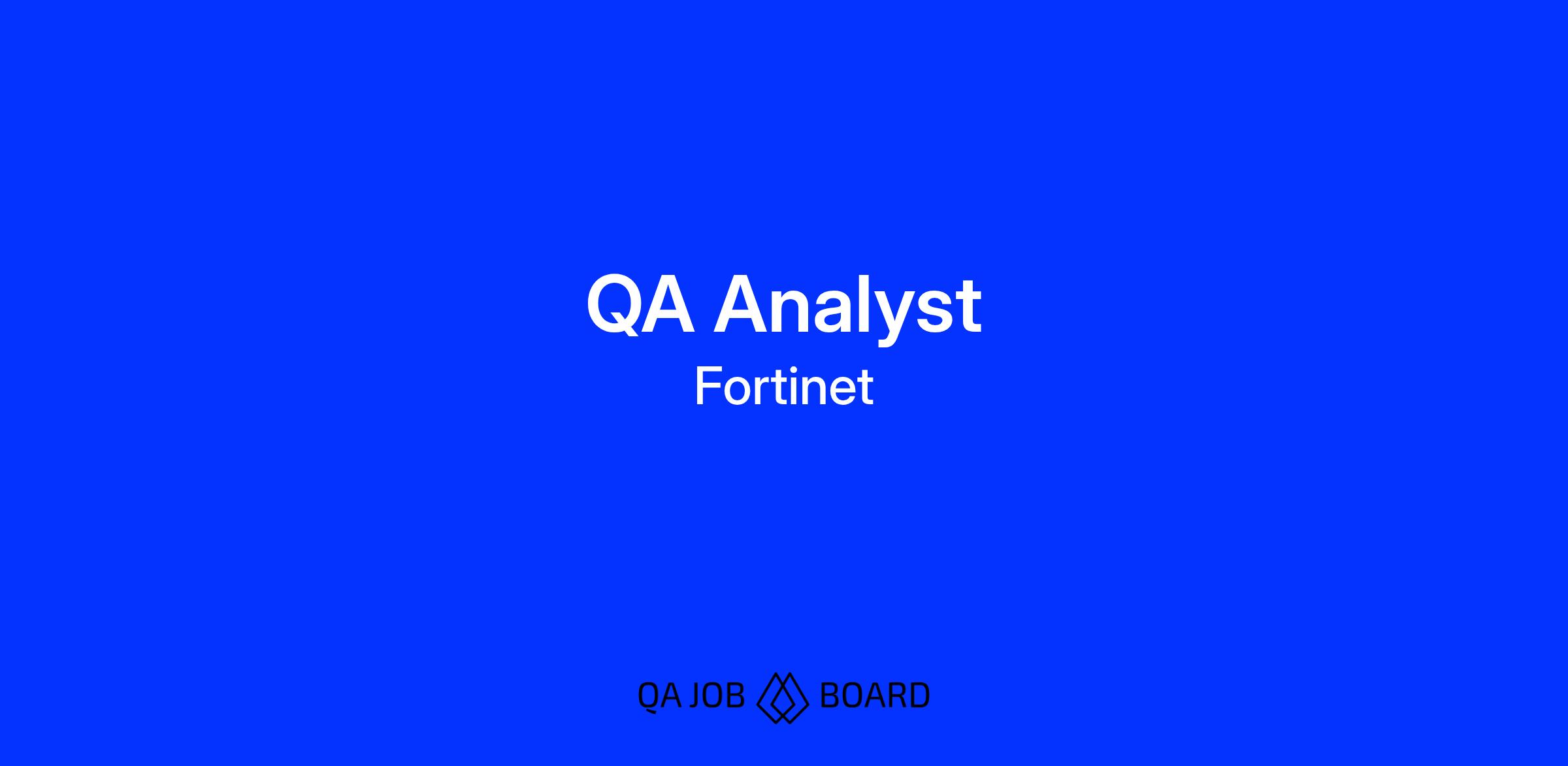 QA Analyst
Fortinet

QA JOB BOARD